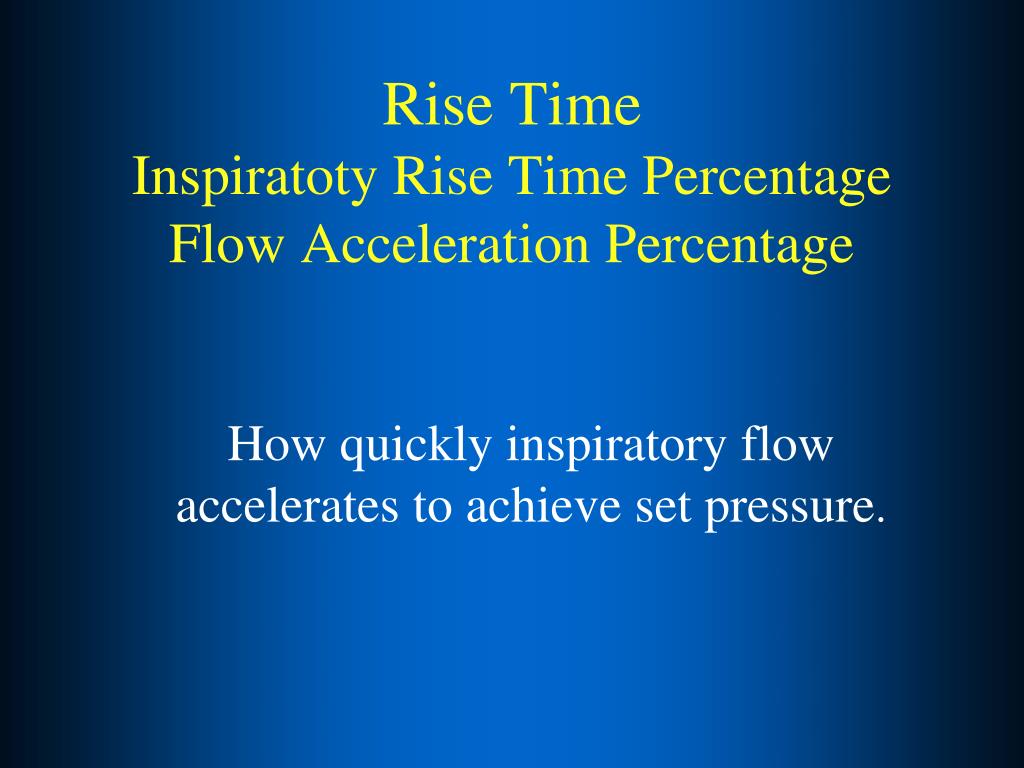 Rise Time
Inspiratoty Rise Time Percentage
Flow Acceleration Percentage

How quickly inspiratory flow accelerates to achieve set pressure.